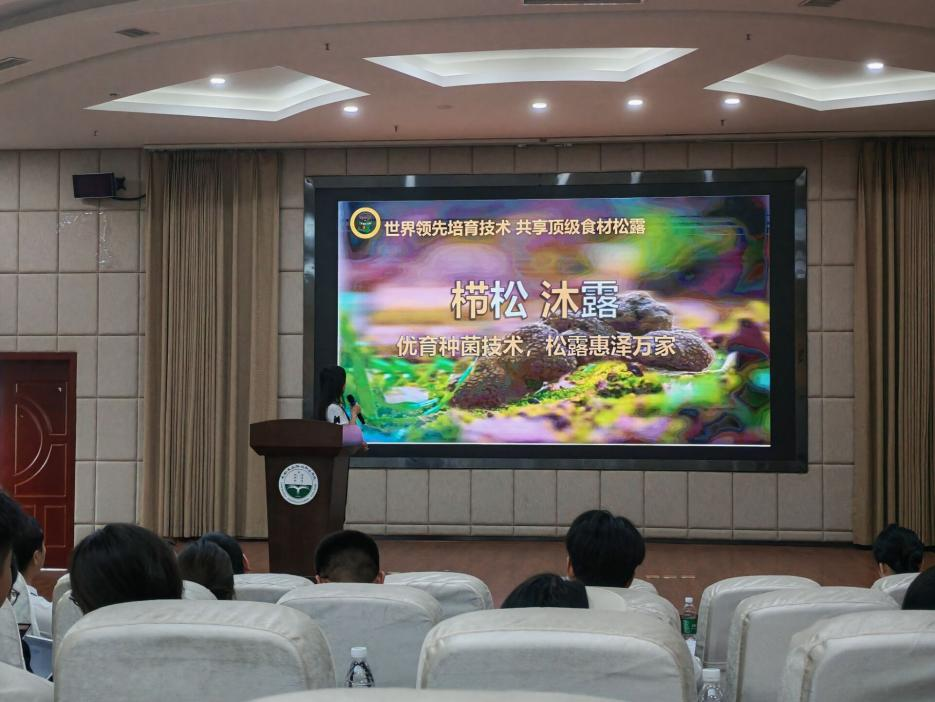 世界领先培育技术 共享顶级食材松露

栉松 沐露

优育种菌技术，松露惠泽万家